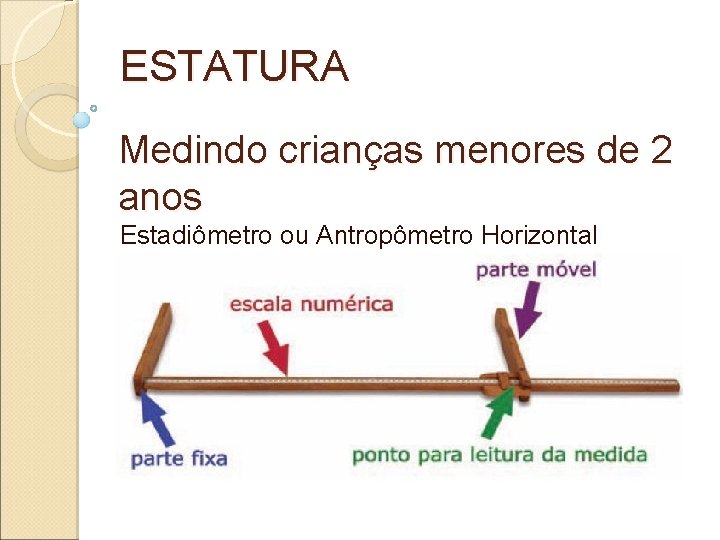 ESTATURA

Medindo crianças menores de 2 anos

Estadiômetro ou Antropômetro Horizontal

parte móvel

escala numérica

parte fixa

ponto para leitura da medida